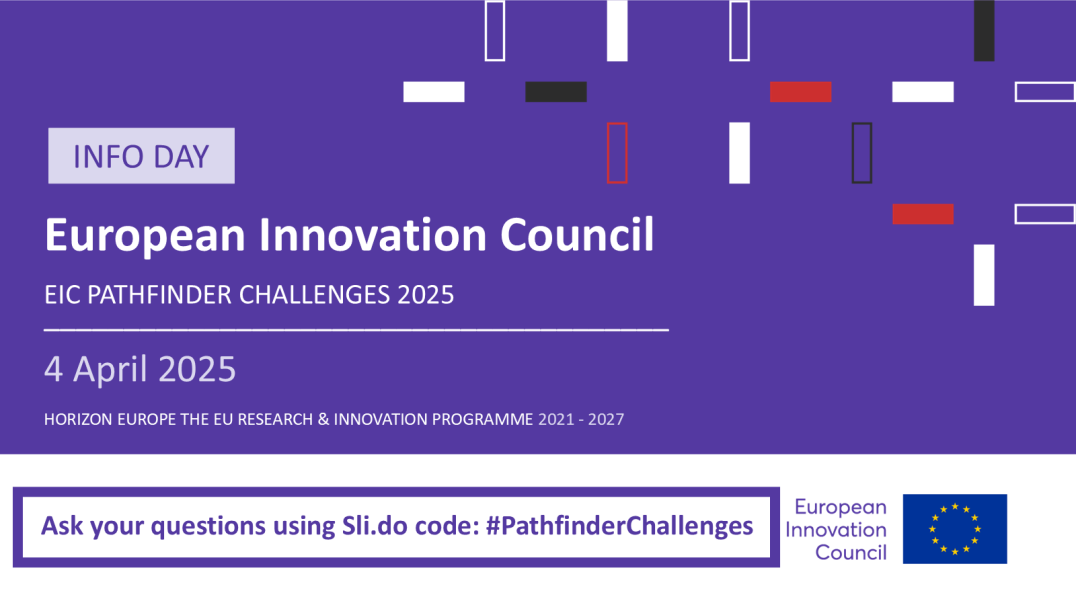 INFO DAY

European Innovation Council

EIC PATHFINDER CHALLENGES 2025

4 April 2025

HORIZON EUROPE THE EU RESEARCH & INNOVATION PROGRAMME 2021 - 2027

Ask your questions using Sli.do code: #PathfinderChallenges

European Innovation Council